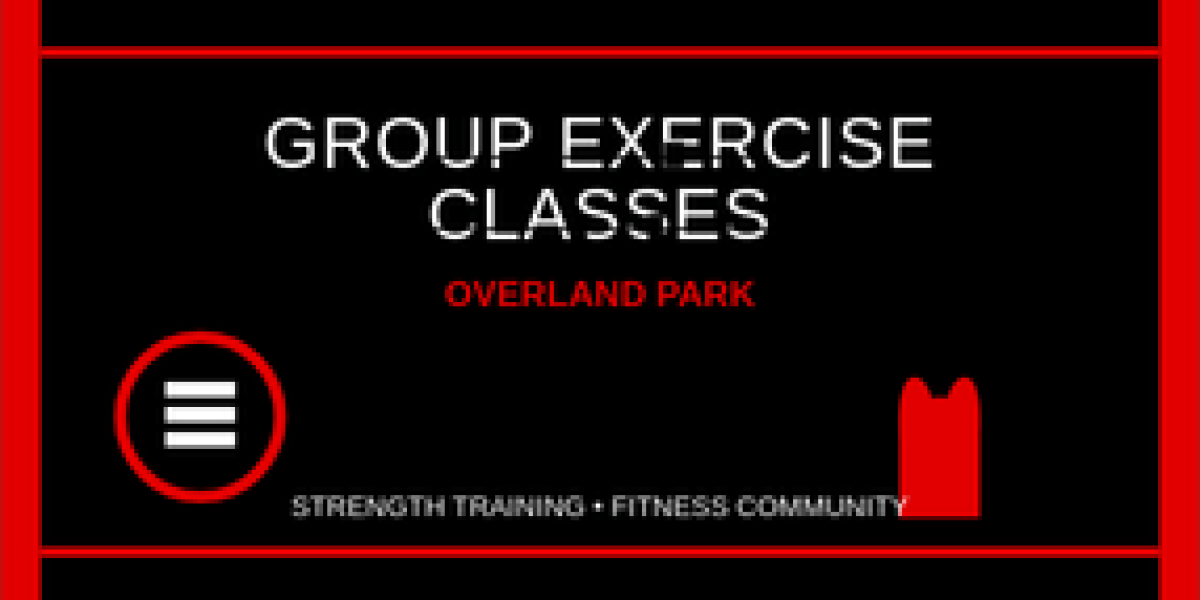 GROUP EXERCISE CLASSES

OVERLAND PARK

STRENGTH TRAINING • FITNESS COMMUNITY